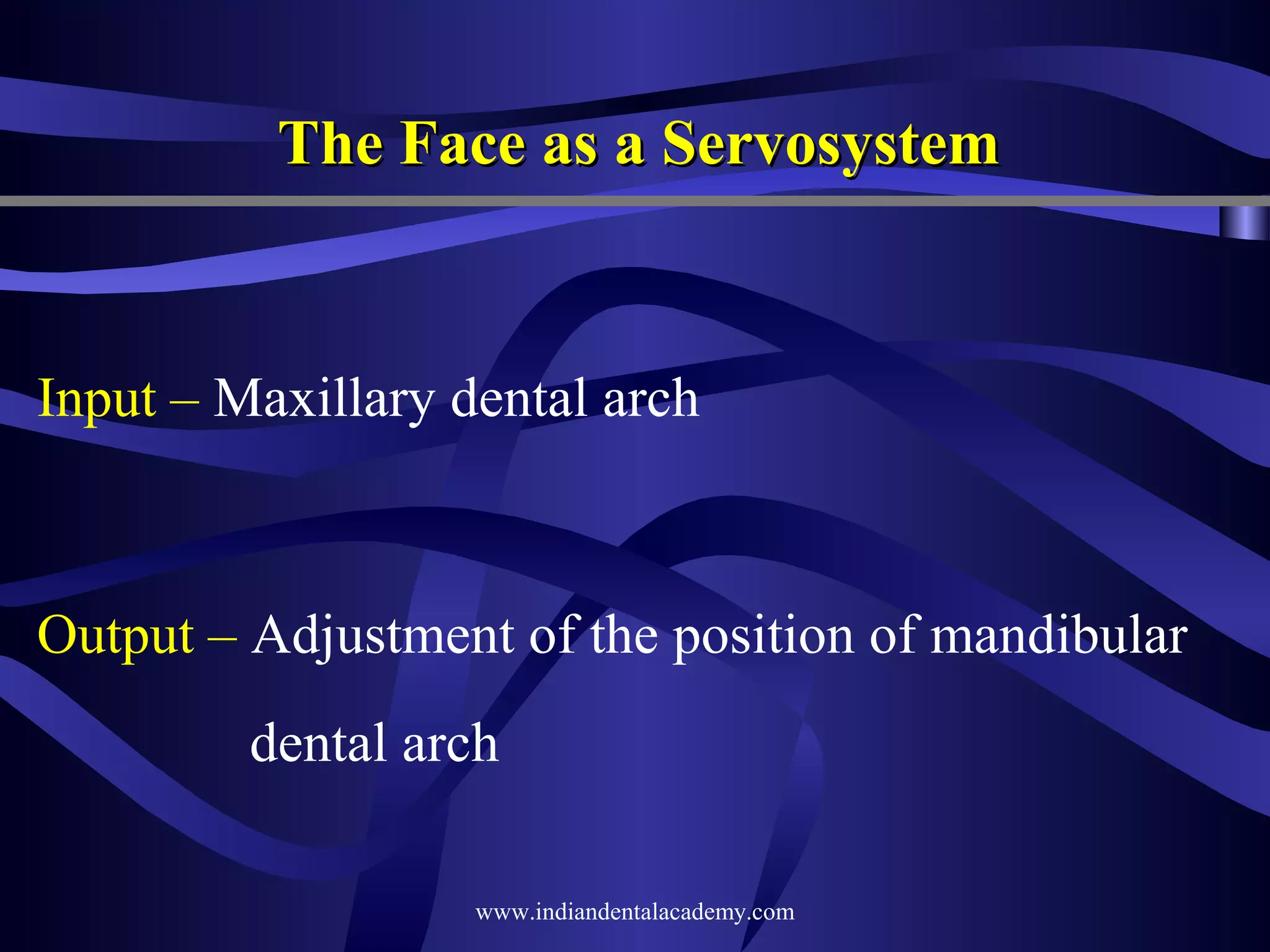 The Face as a Servosystem

Input – Maxillary dental arch

Output – Adjustment of the position of mandibular dental arch

www.indiandentalacademy.com